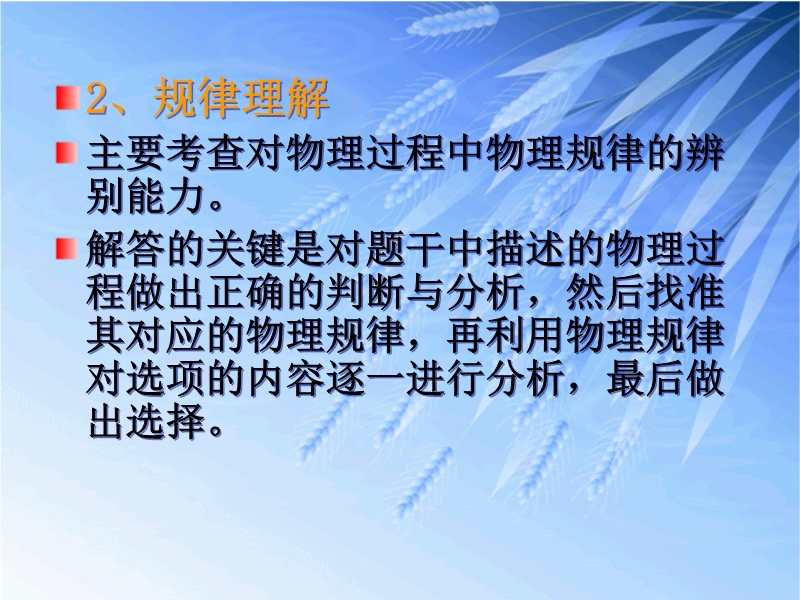 2、规律理解

主要考查对物理过程中物理规律的辨别能力。

解答的关键是对题干中描述的物理过程做出正确的判断与分析，然后找准其对应的物理规律，再利用物理规律对选项的内容逐一进行分析，最后做出选择。